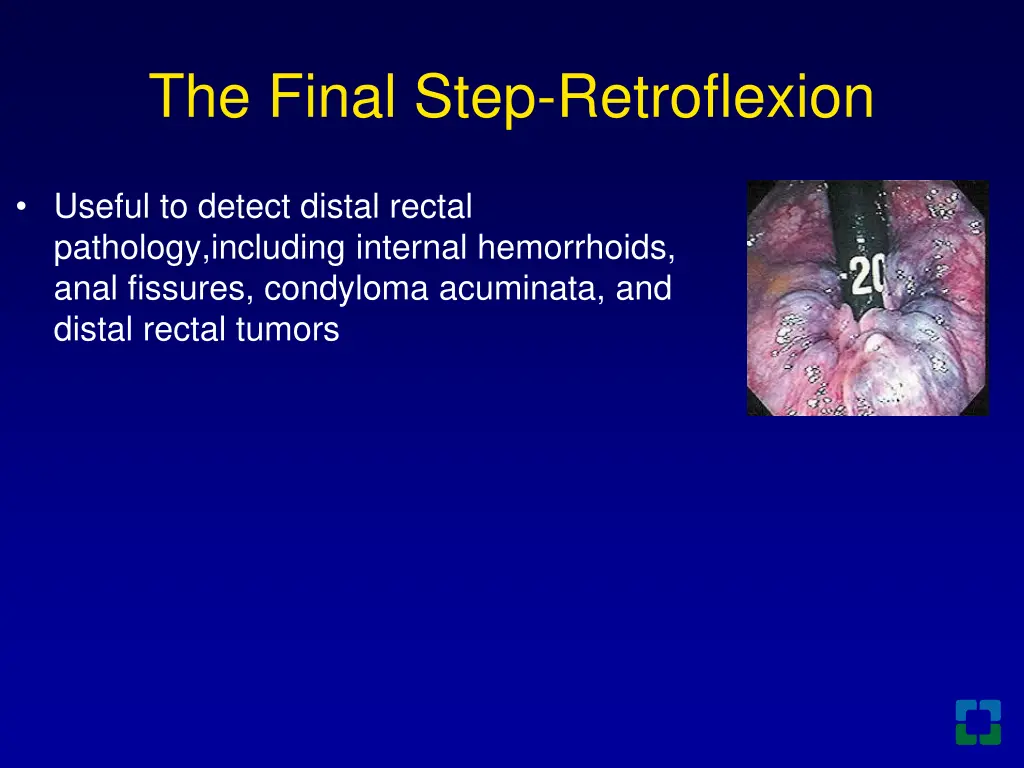 The Final Step-Retroflexion

• Useful to detect distal rectal pathology,including internal hemorrhoids, anal fissures, condyloma acuminata, and distal rectal tumors

20